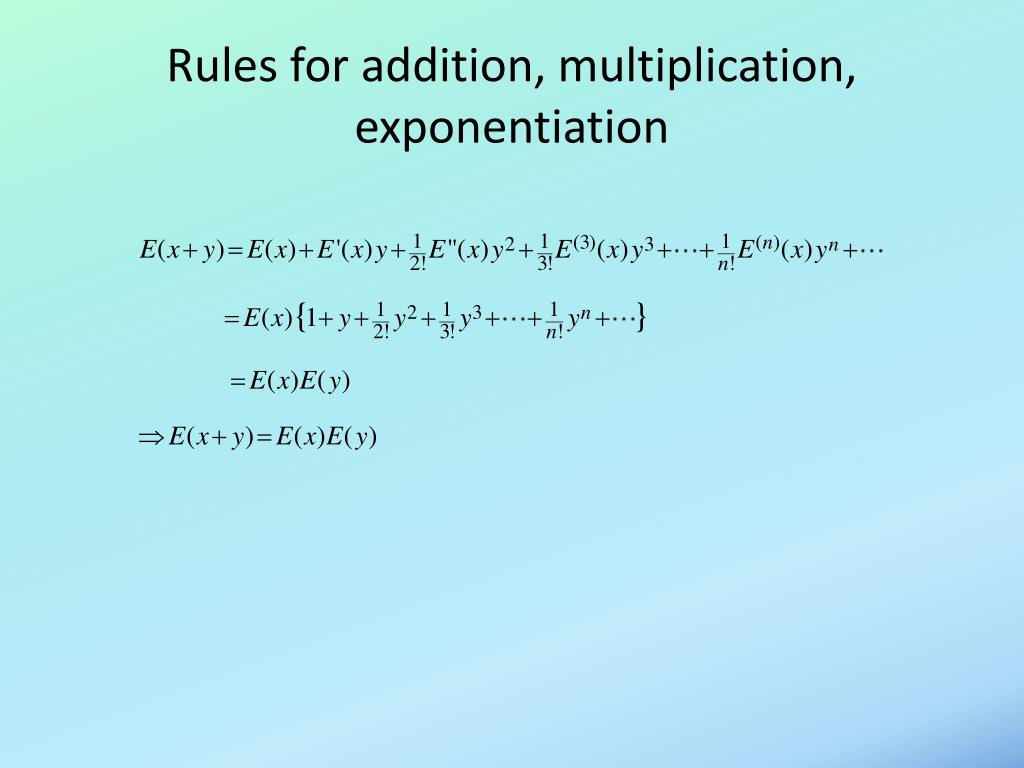 Rules for addition, multiplication, exponentiation

$E(x+y)=E(x)+E'(x)y+\frac{1}{2!}E''(x)y^2+\frac{1}{3!}E^{(3)}(x)y^3+\cdots+\frac{1}{n!}E^{(n)}(x)y^n+\cdots$

$=E(x)\left\{1+y+\frac{1}{2!}y^2+\frac{1}{3!}y^3+\cdots+\frac{1}{n!}y^n+\cdots\right\}$

$=E(x)E(y)$

$\Rightarrow E(x+y)=E(x)E(y)$